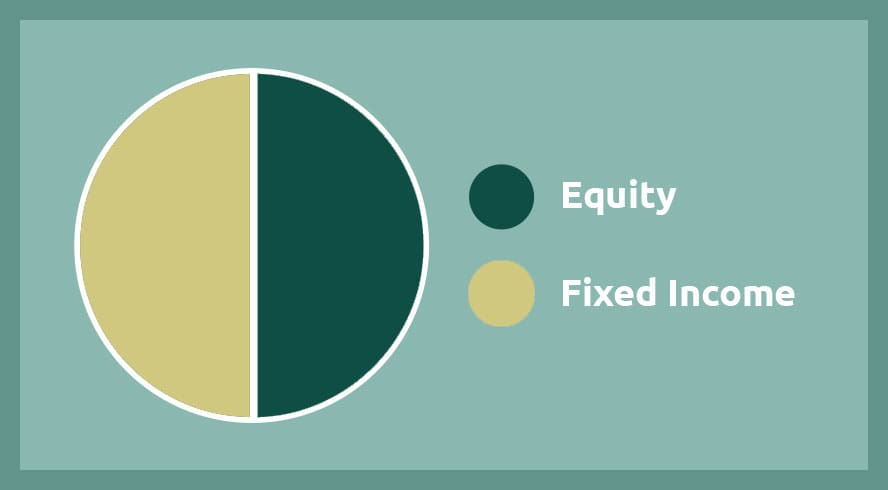 Equity

Fixed Income